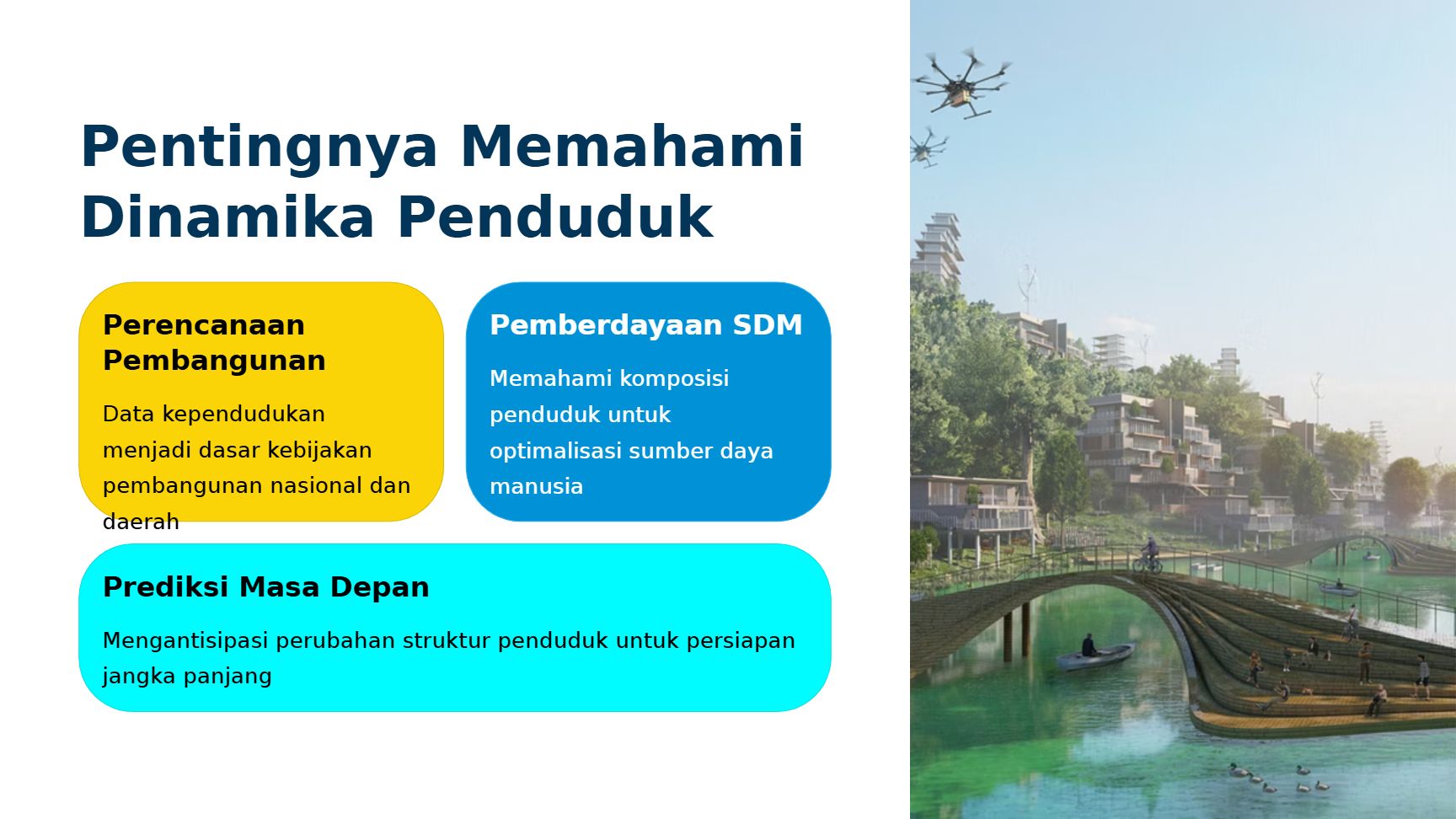 Pentingnya Memahami Dinamika Penduduk

Perencanaan Pembangunan

Data kependudukan menjadi dasar kebijakan pembangunan nasional dan daerah

Pemberdayaan SDM

Memahami komposisi penduduk untuk optimalisasi sumber daya manusia

Prediksi Masa Depan

Mengantisipasi perubahan struktur penduduk untuk persiapan jangka panjang